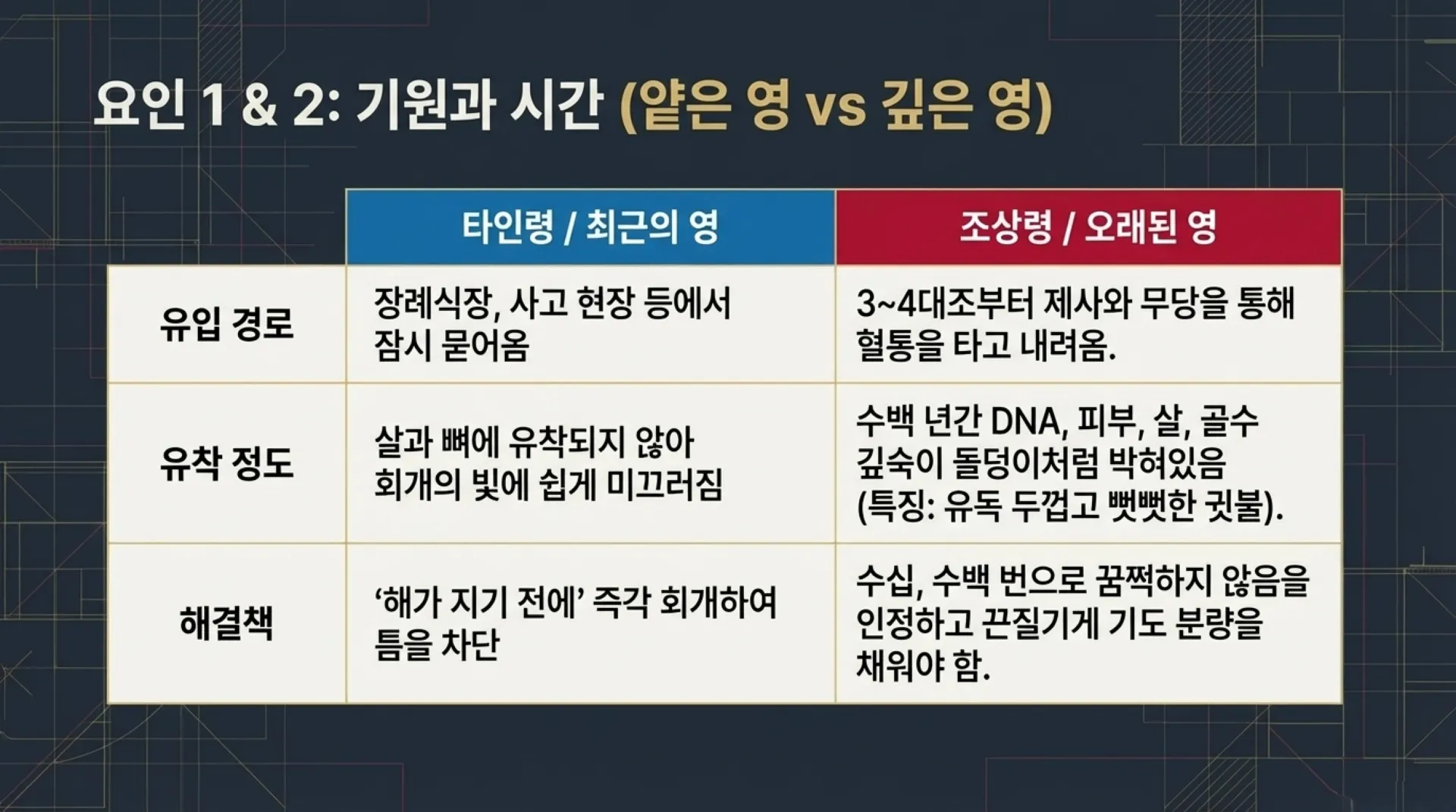 요인 1 & 2: 기원과 시간 (얕은 영 vs 깊은 영)

| | 타인령 / 최근의 영 | 조상령 / 오래된 영 |
|---|---|---|
| 유입 경로 | 장례식장, 사고 현장 등에서 잠시 묻어옴 | 3~4대조부터 제사와 무당을 통해 혈통을 타고 내려옴. |
| 유착 정도 | 살과 뼈에 유착되지 않아 회개의 빛에 쉽게 미끄러짐 | 수백 년간 DNA, 피부, 살, 골수 깊숙이 돌덩이처럼 박혀있음 (특징: 유독 두껍고 뻣뻣한 귓불). |
| 해결책 | '해가 지기 전에' 즉각 회개하여 틈을 차단 | 수십, 수백 번으로 꿈쩍하지 않음을 인정하고 끈질기게 기도 분량을 채워야 함. |